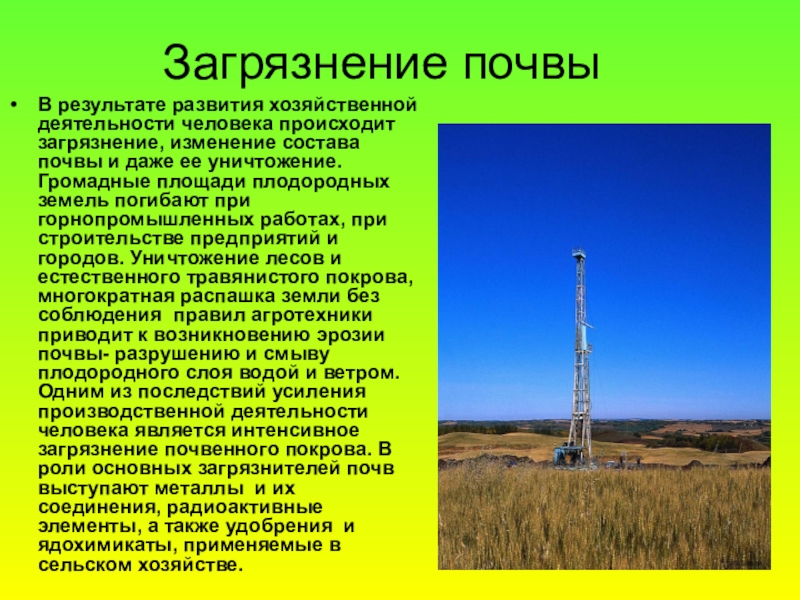 Загрязнение почвы

• В результате развития хозяйственной деятельности человека происходит загрязнение, изменение состава почвы и даже ее уничтожение. Громадные площади плодородных земель погибают при горнопромышленных работах, при строительстве предприятий и городов. Уничтожение лесов и естественного травянистого покрова, многократная распашка земли без соблюдения правил агротехники приводит к возникновению эрозии почвы- разрушению и смыву плодородного слоя водой и ветром. Одним из последствий усиления производственной деятельности человека является интенсивное загрязнение почвенного покрова. В роли основных загрязнителей почв выступают металлы и их соединения, радиоактивные элементы, а также удобрения и ядохимикаты, применяемые в сельском хозяйстве.